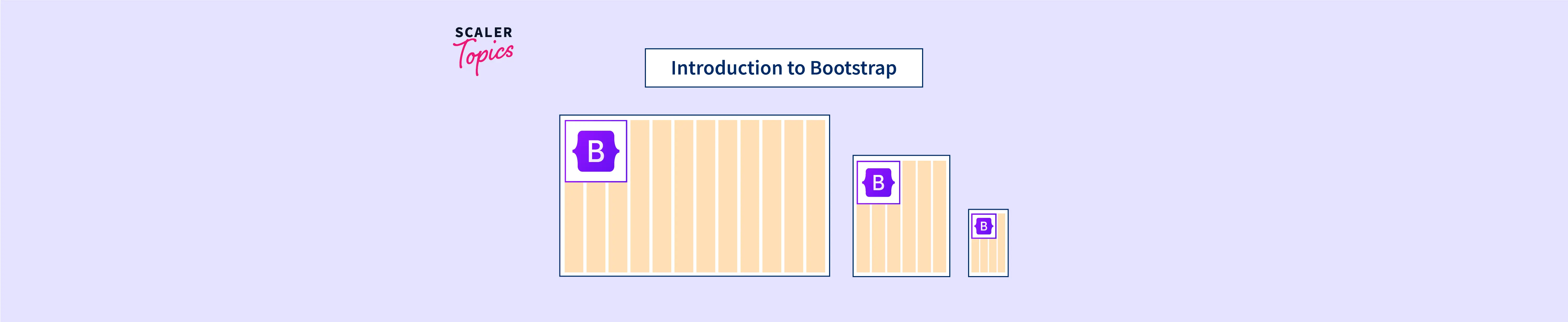 SCALER Topics

Introduction to Bootstrap

B

B

B